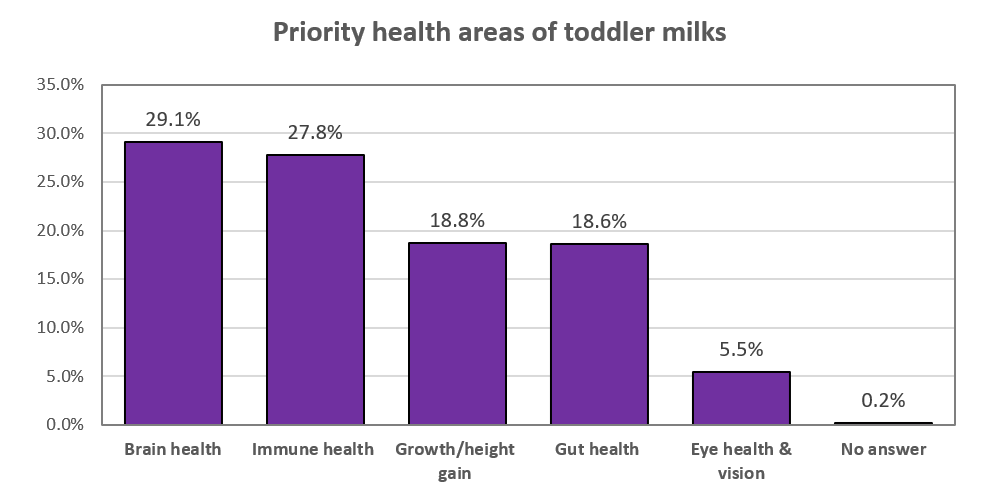 Priority health areas of toddler milks

35.0%
30.0%
25.0%
20.0%
15.0%
10.0%
5.0%
0.0%

29.1%
27.8%
18.8%
18.6%
5.5%
0.2%

Brain health
Immune health
Growth/height gain
Gut health
Eye health & vision
No answer